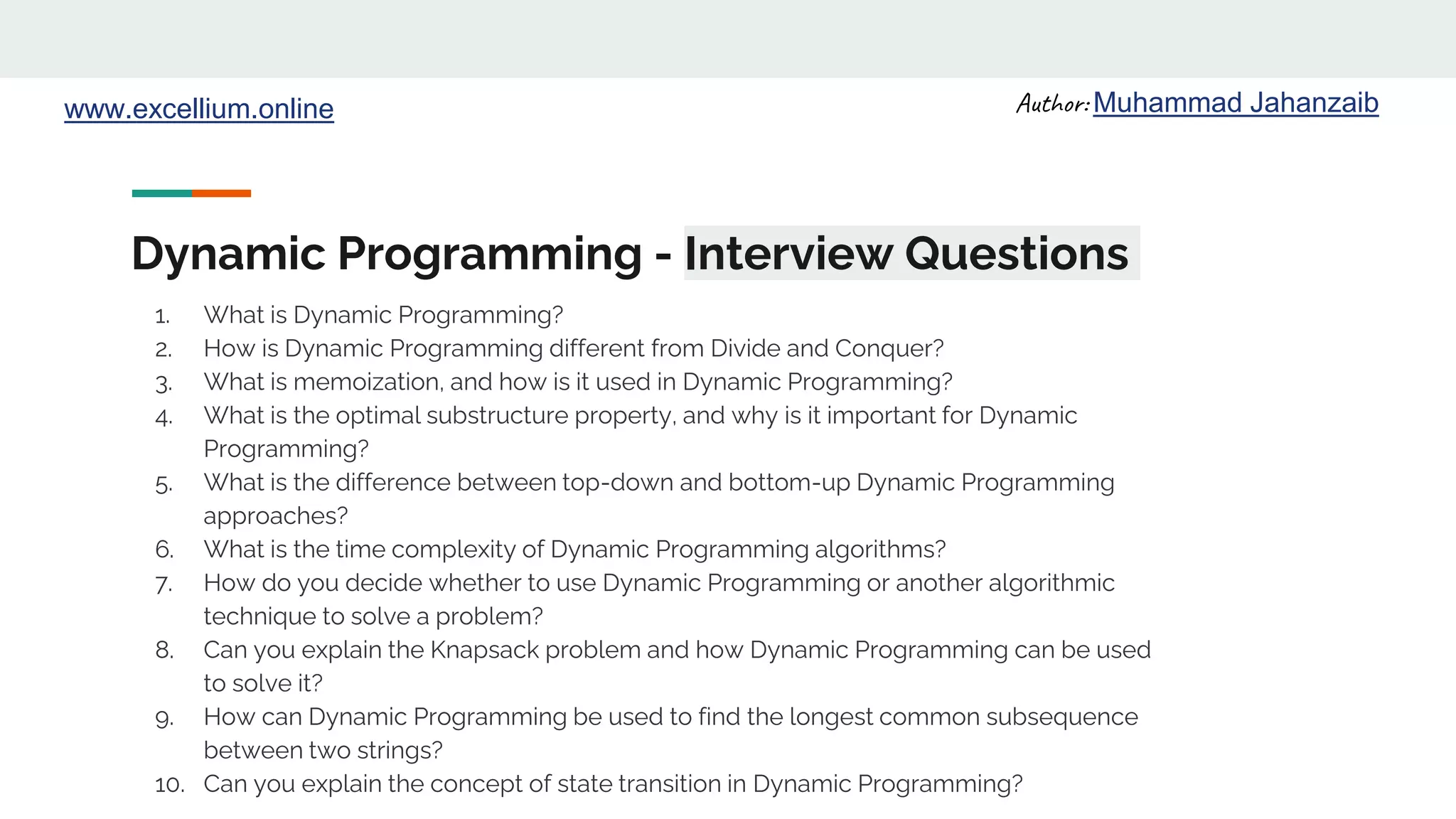 www.excellium.online

Author: Muhammad Jahanzaib

Dynamic Programming - Interview Questions

1. What is Dynamic Programming?
2. How is Dynamic Programming different from Divide and Conquer?
3. What is memoization, and how is it used in Dynamic Programming?
4. What is the optimal substructure property, and why is it important for Dynamic Programming?
5. What is the difference between top-down and bottom-up Dynamic Programming approaches?
6. What is the time complexity of Dynamic Programming algorithms?
7. How do you decide whether to use Dynamic Programming or another algorithmic technique to solve a problem?
8. Can you explain the Knapsack problem and how Dynamic Programming can be used to solve it?
9. How can Dynamic Programming be used to find the longest common subsequence between two strings?
10. Can you explain the concept of state transition in Dynamic Programming?